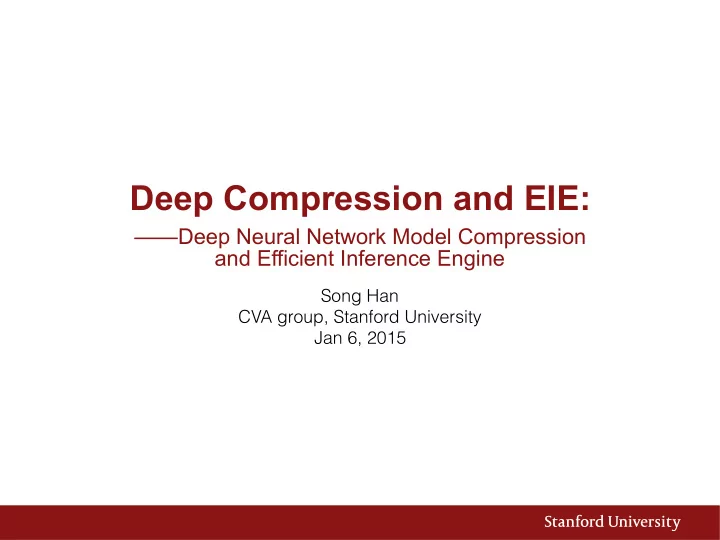 Deep Compression and EIE:

——Deep Neural Network Model Compression and Efficient Inference Engine

Song Han
CVA group, Stanford University
Jan 6, 2015

Stanford University